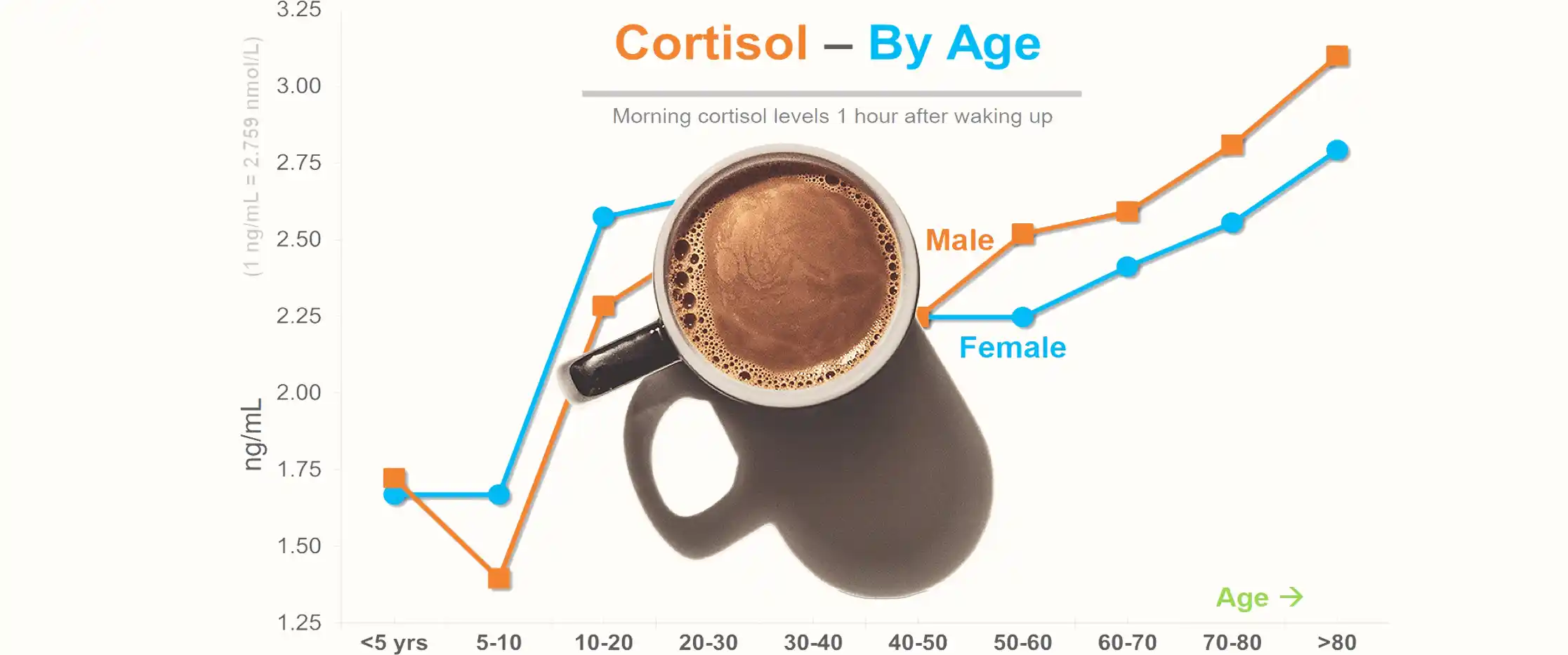 Cortisol – By Age

Morning cortisol levels 1 hour after waking up

(1 ng/mL = 2.759 nmol/L)

ng/mL

3.25
3.00
2.75
2.50
2.25
2.00
1.75
1.50
1.25

Male

Female

Age →

<5 yrs
5-10
10-20
20-30
30-40
40-50
50-60
60-70
70-80
>80